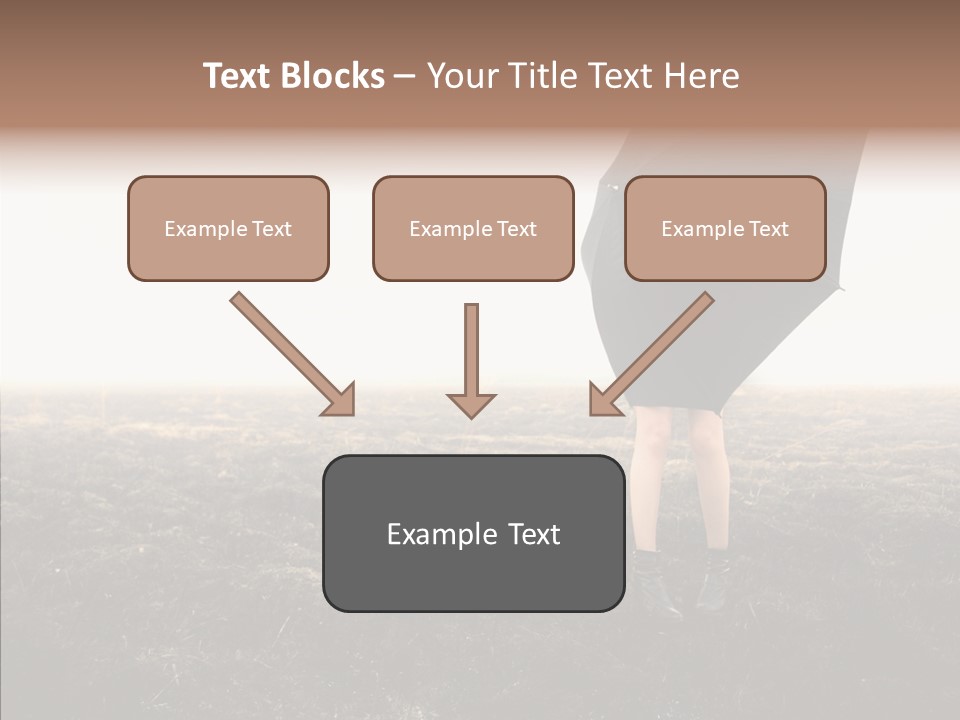 Text Blocks – Your Title Text Here

Example Text

Example Text

Example Text

Example Text